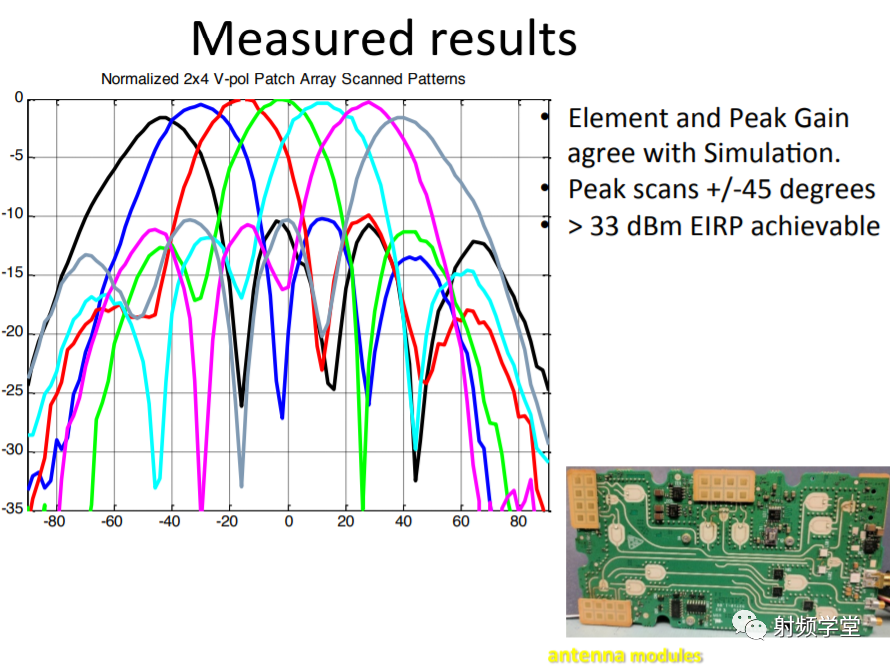 Measured results

Normalized 2x4 V-pol Patch Array Scanned Patterns

0
-5
-10
-15
-20
-25
-30
-35

-80 -60 -40 -20 0 20 40 60 80

• Element and Peak Gain agree with Simulation.
• Peak scans +/-45 degrees
• > 33 dBm EIRP achievable

射频学堂

antenna modules